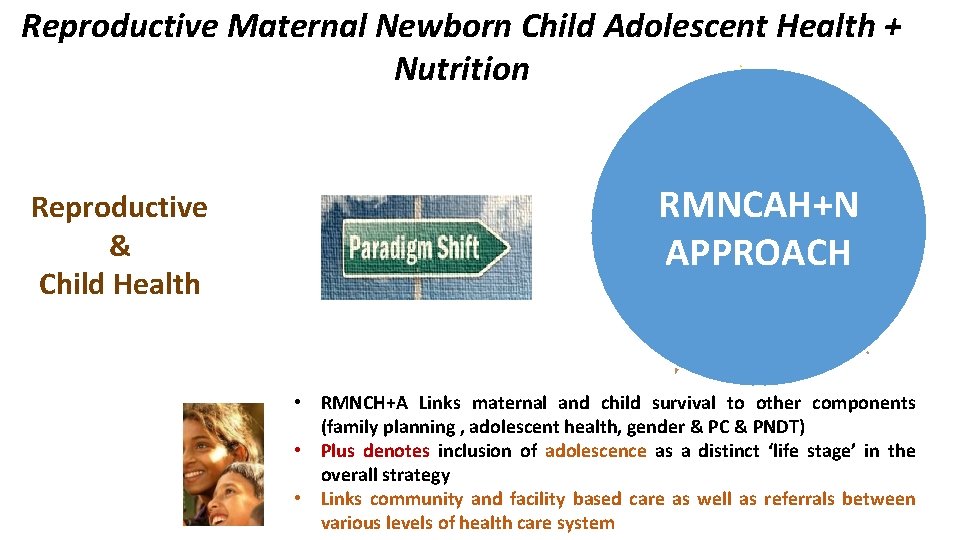 Reproductive Maternal Newborn Child Adolescent Health + Nutrition

Reproductive & Child Health

Paradigm Shift

RMNCAH+N APPROACH

• RMNCH+A Links maternal and child survival to other components (family planning , adolescent health, gender & PC & PNDT)
• Plus denotes inclusion of adolescence as a distinct 'life stage' in the overall strategy
• Links community and facility based care as well as referrals between various levels of health care system